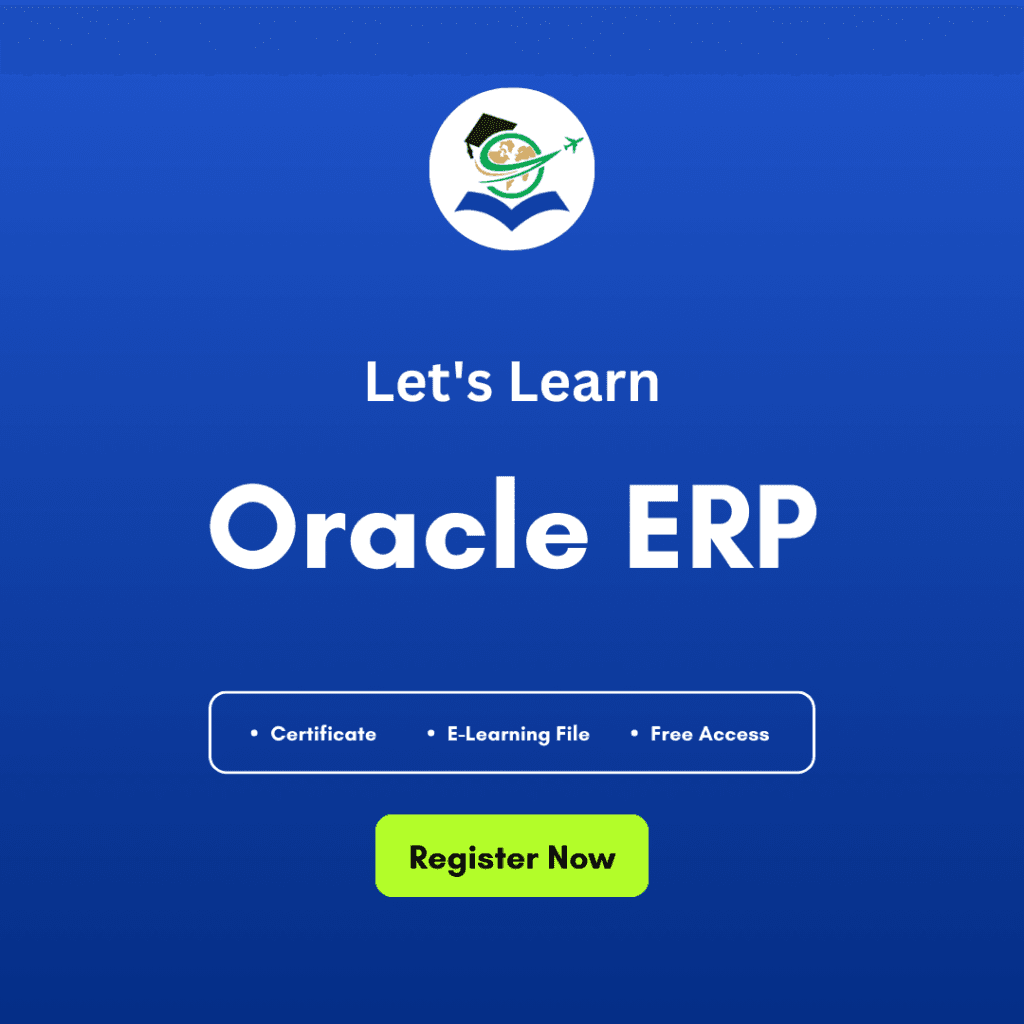 Let's Learn

Oracle ERP

• Certificate • E-Learning File • Free Access

Register Now